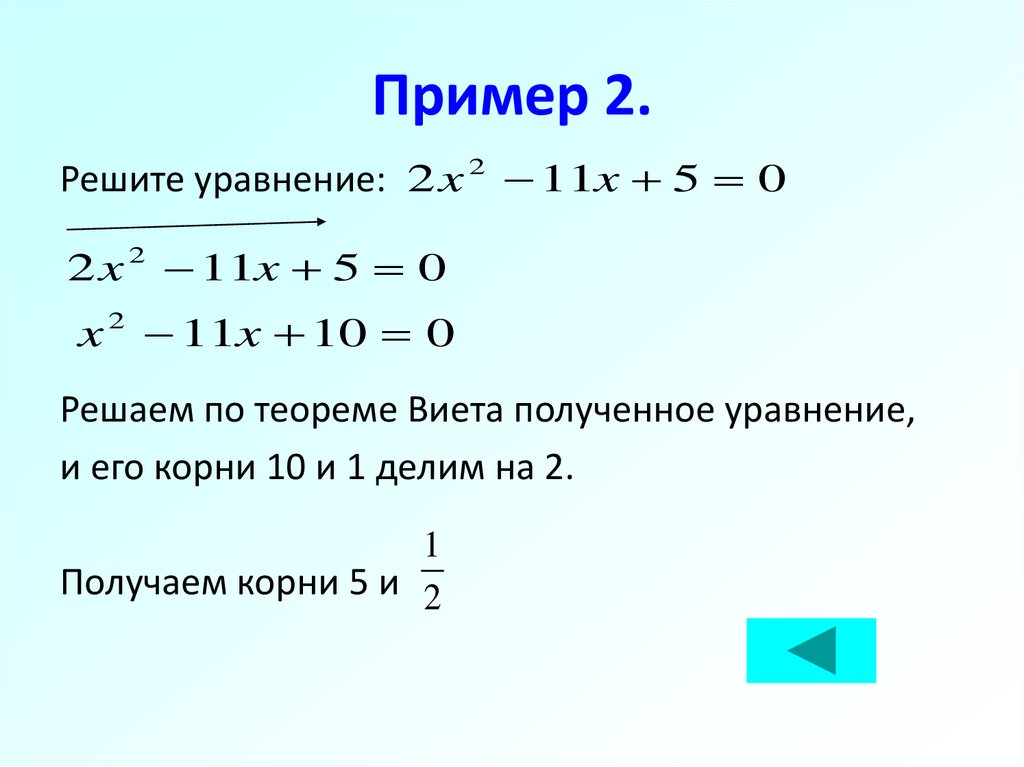 Пример 2.

Решите уравнение: $2x^2 - 11x + 5 = 0$

$2x^2 - 11x + 5 = 0$

$x^2 - 11x + 10 = 0$

Решаем по теореме Виета полученное уравнение, и его корни 10 и 1 делим на 2.

Получаем корни 5 и $\frac{1}{2}$